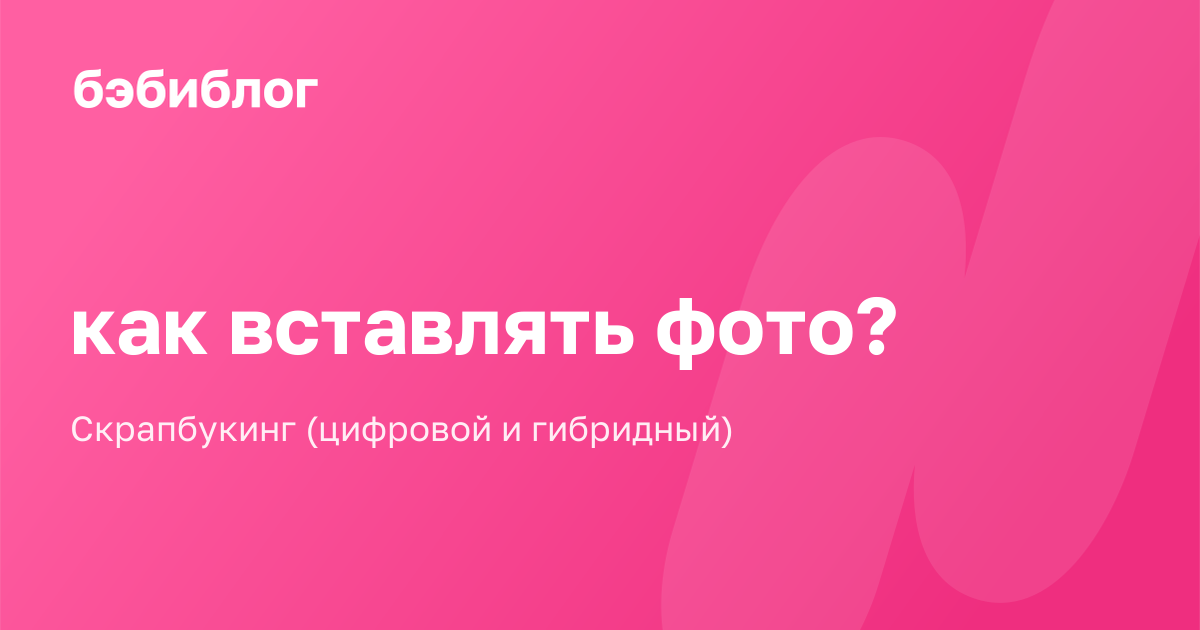 бэбиблог

как вставлять фото?

Скрапбукинг (цифровой и гибридный)